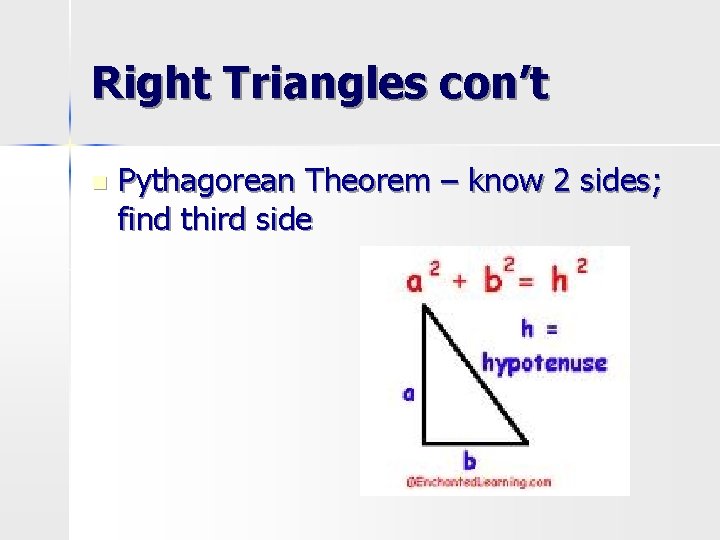 Right Triangles con't

Pythagorean Theorem – know 2 sides; find third side

$a^2 + b^2 = h^2$

h = hypotenuse

a

b

©EnchantedLearning.com